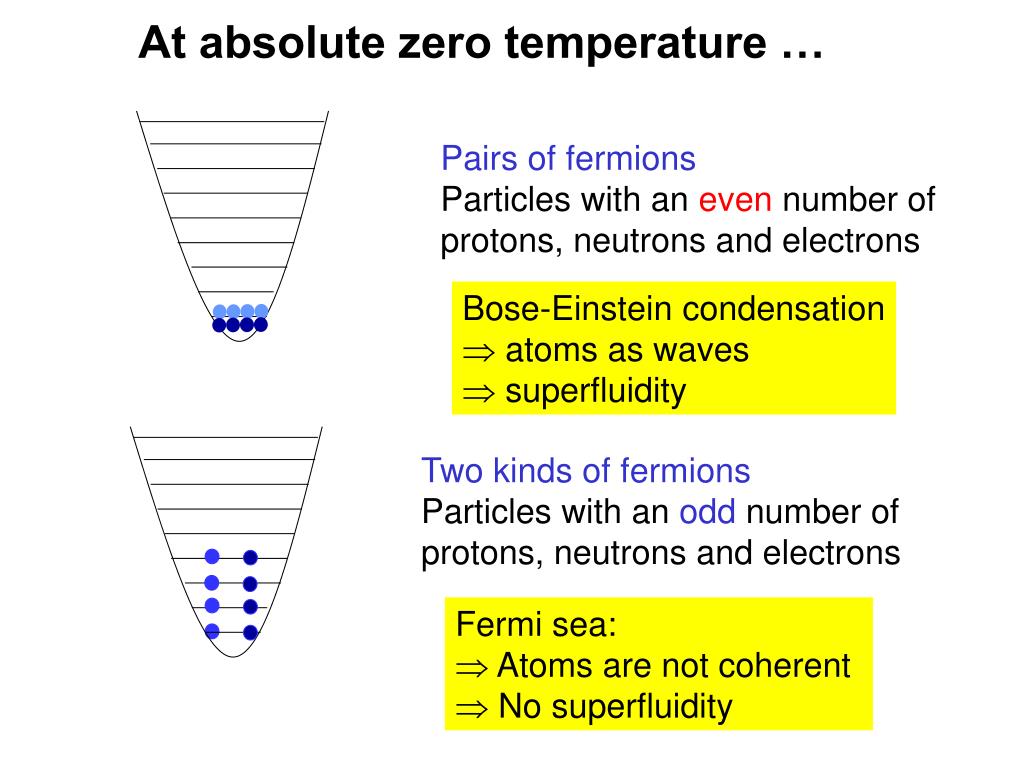 At absolute zero temperature …

Pairs of fermions
Particles with an even number of protons, neutrons and electrons

Bose-Einstein condensation
$\Rightarrow$ atoms as waves
$\Rightarrow$ superfluidity

Two kinds of fermions
Particles with an odd number of protons, neutrons and electrons

Fermi sea:
$\Rightarrow$ Atoms are not coherent
$\Rightarrow$ No superfluidity